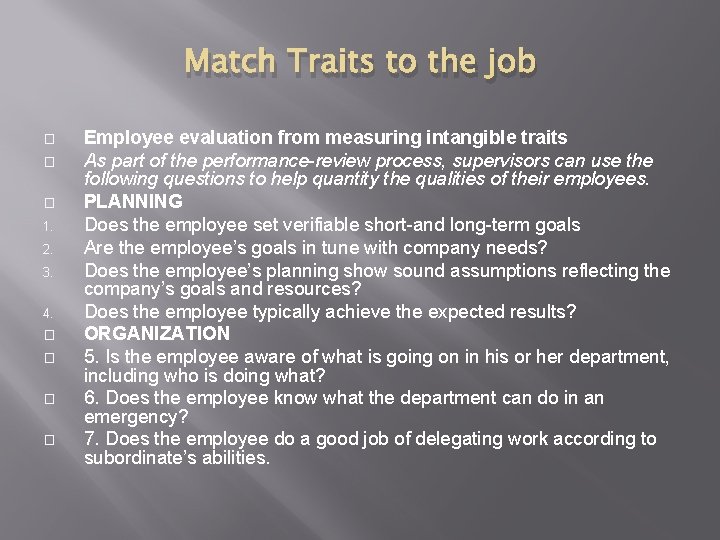 Match Traits to the job

Employee evaluation from measuring intangible traits

As part of the performance-review process, supervisors can use the following questions to help quantity the qualities of their employees.

PLANNING

1. Does the employee set verifiable short-and long-term goals
2. Are the employee's goals in tune with company needs?
3. Does the employee's planning show sound assumptions reflecting the company's goals and resources?
4. Does the employee typically achieve the expected results?

ORGANIZATION

5. Is the employee aware of what is going on in his or her department, including who is doing what?

6. Does the employee know what the department can do in an emergency?

7. Does the employee do a good job of delegating work according to subordinate's abilities.